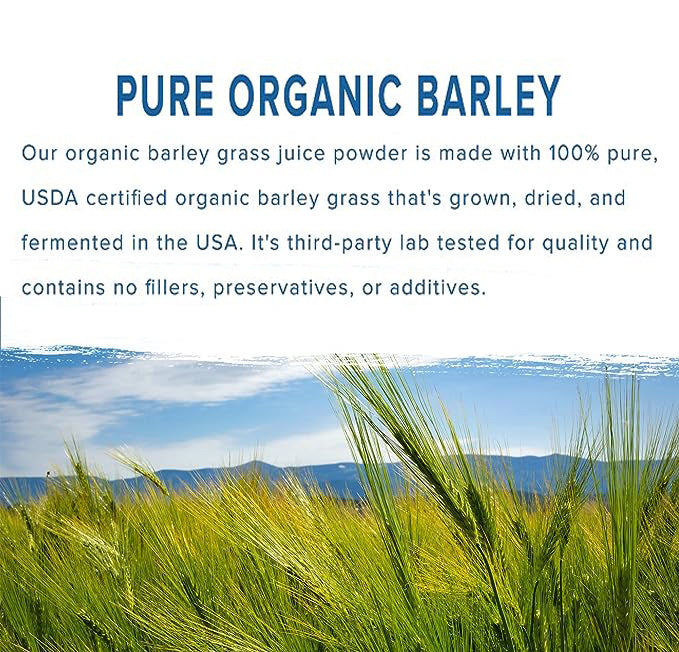 PURE ORGANIC BARLEY

Our organic barley grass juice powder is made with 100% pure, USDA certified organic barley grass that's grown, dried, and fermented in the USA. It's third-party lab tested for quality and contains no fillers, preservatives, or additives.